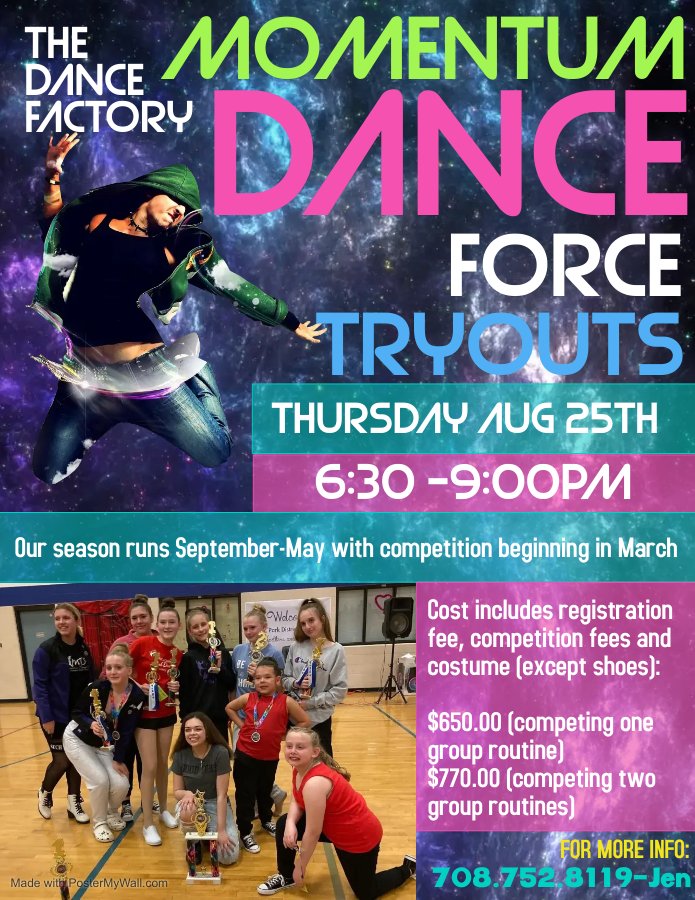 THE DANCE FACTORY

MOMENTUM DANCE FORCE TRYOUTS

THURSDAY AUG 25TH

6:30 -9:00PM

Our season runs September-May with competition beginning in March

Cost includes registration fee, competition fees and costume (except shoes):

$650.00 (competing one group routine)
$770.00 (competing two group routines)

FOR MORE INFO:
708.752.8119-Jen

Made with PosterMyWall.com